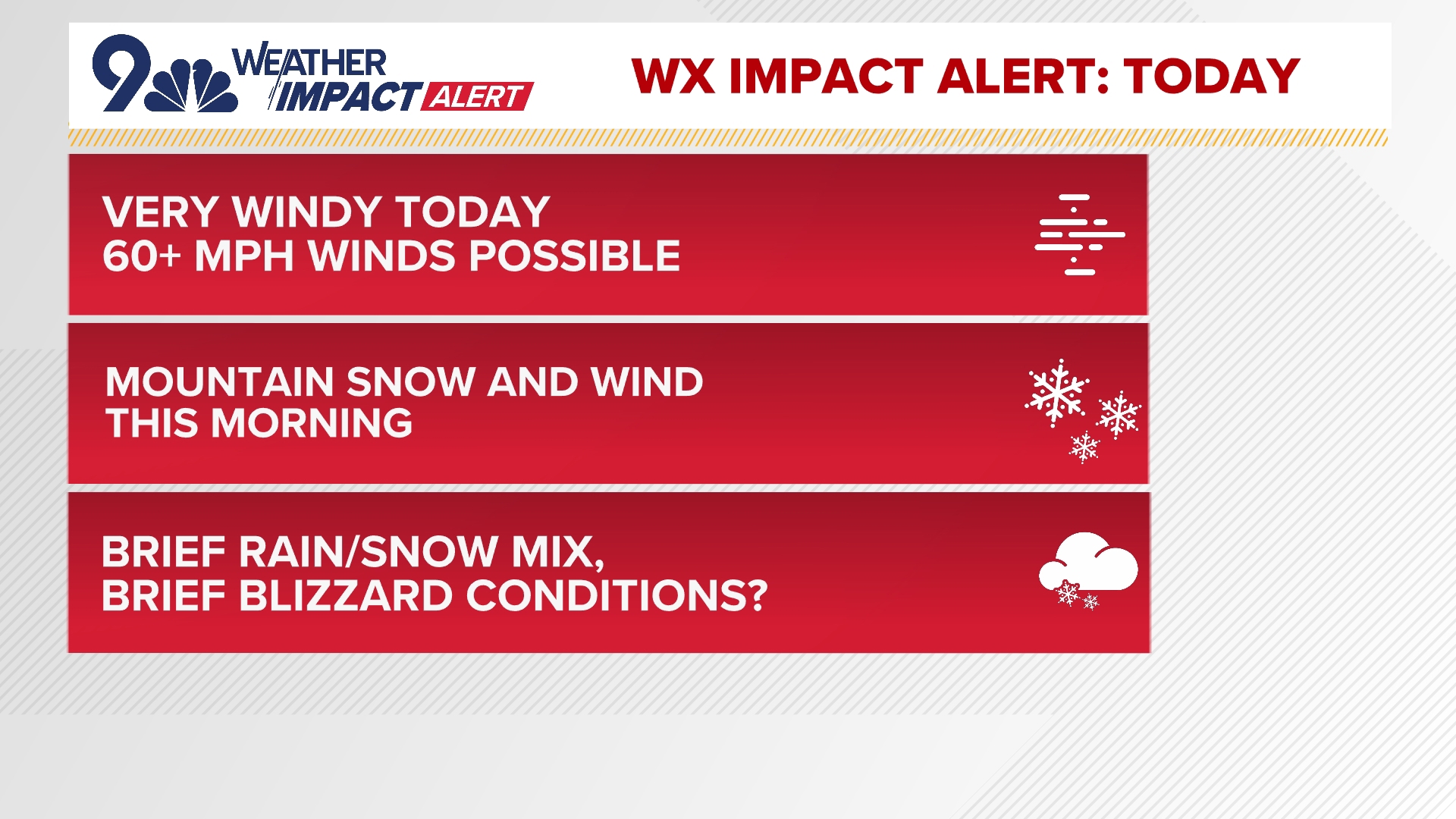 9 WEATHER IMPACT ALERT

WX IMPACT ALERT: TODAY

VERY WINDY TODAY
60+ MPH WINDS POSSIBLE

MOUNTAIN SNOW AND WIND
THIS MORNING

BRIEF RAIN/SNOW MIX,
BRIEF BLIZZARD CONDITIONS?